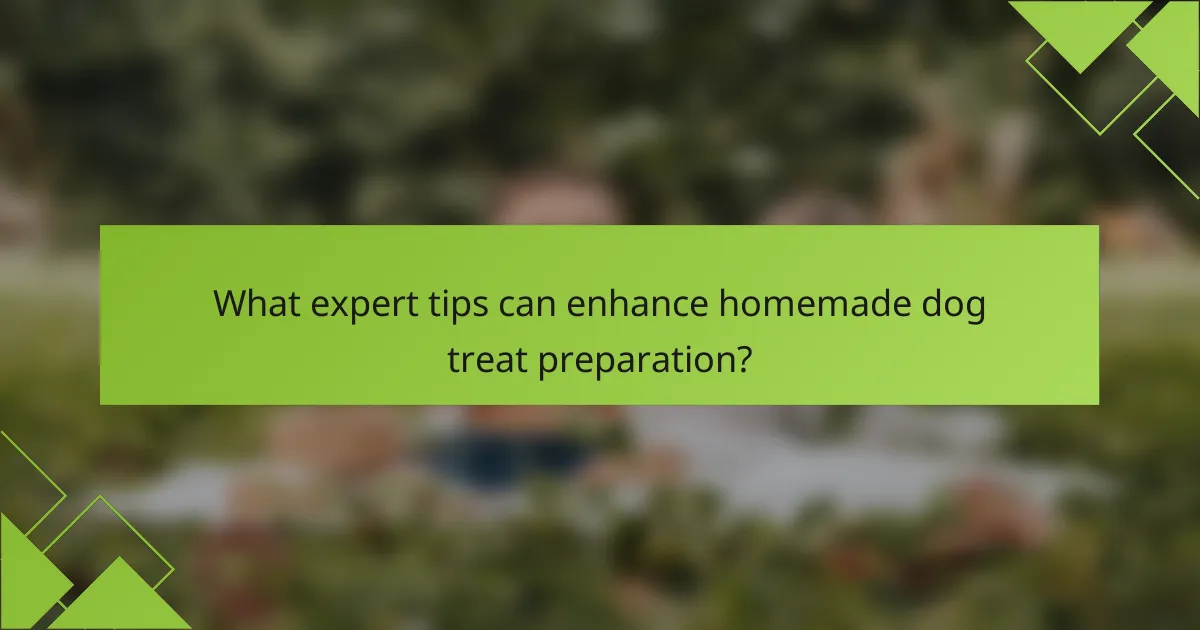 What expert tips can enhance homemade dog treat preparation?